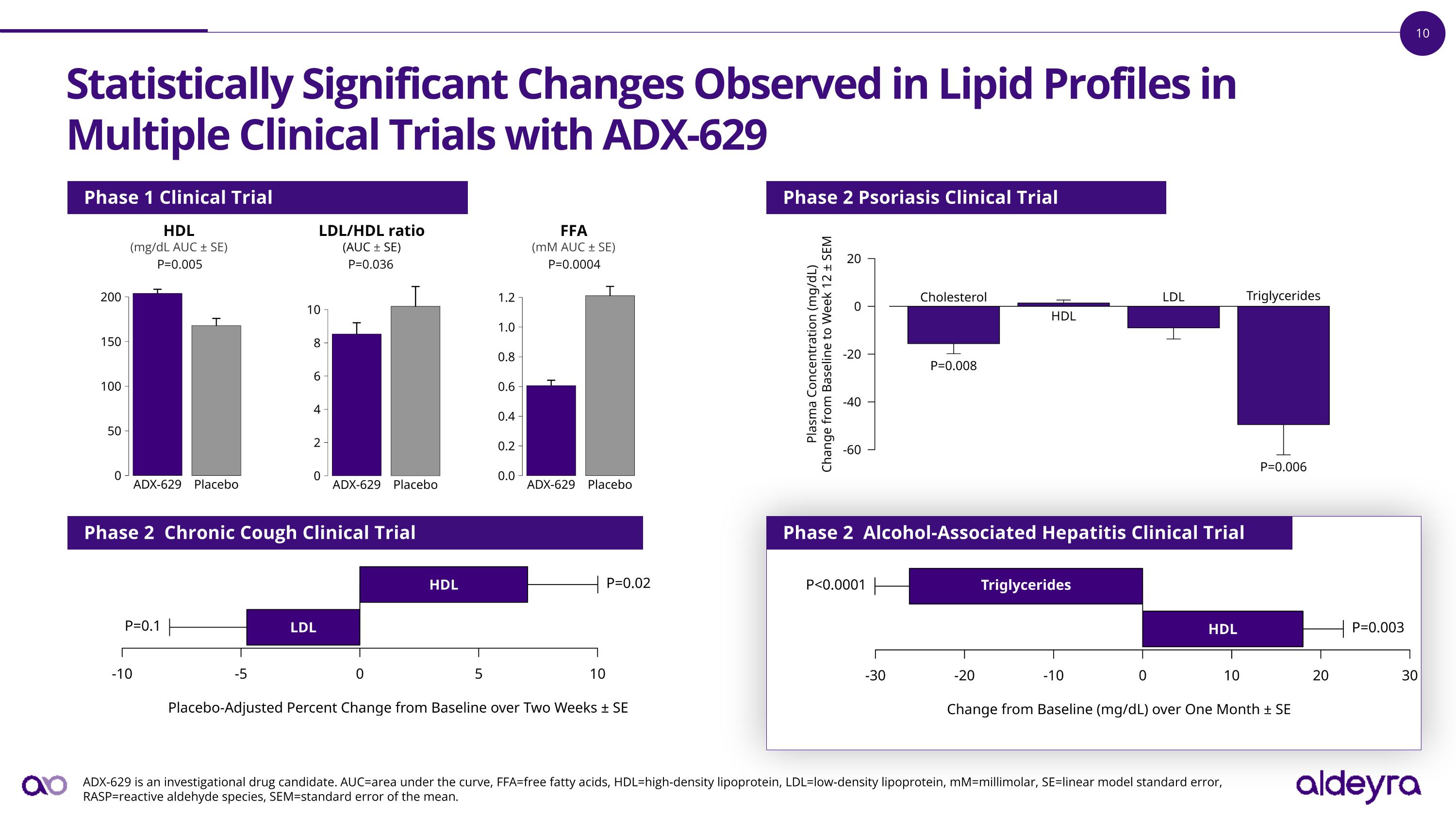 10

Statistically Significant Changes Observed in Lipid Profiles in Multiple Clinical Trials with ADX-629

Phase 1 Clinical Trial

HDL
(mg/dL AUC ± SE)
P=0.005

200
150
100
50
0
ADX-629 Placebo

LDL/HDL ratio
(AUC ± SE)
P=0.036

10
8
6
4
2
0
ADX-629 Placebo

FFA
(mM AUC ± SE)
P=0.0004

1.2
1.0
0.8
0.6
0.4
0.2
0.0
ADX-629 Placebo

Phase 2 Psoriasis Clinical Trial

Plasma Concentration (mg/dL)
Change from Baseline to Week 12 ± SEM

20
0
-20
-40
-60

Cholesterol
P=0.008
HDL
LDL
Triglycerides
P=0.006

Phase 2 Chronic Cough Clinical Trial

HDL
P=0.02
P=0.1
LDL

-10 -5 0 5 10

Placebo-Adjusted Percent Change from Baseline over Two Weeks ± SE

Phase 2 Alcohol-Associated Hepatitis Clinical Trial

P<0.0001
Triglycerides
HDL
P=0.003

-30 -20 -10 0 10 20 30

Change from Baseline (mg/dL) over One Month ± SE

ADX-629 is an investigational drug candidate. AUC=area under the curve, FFA=free fatty acids, HDL=high-density lipoprotein, LDL=low-density lipoprotein, mM=millimolar, SE=linear model standard error, RASP=reactive aldehyde species, SEM=standard error of the mean.

aldeyra